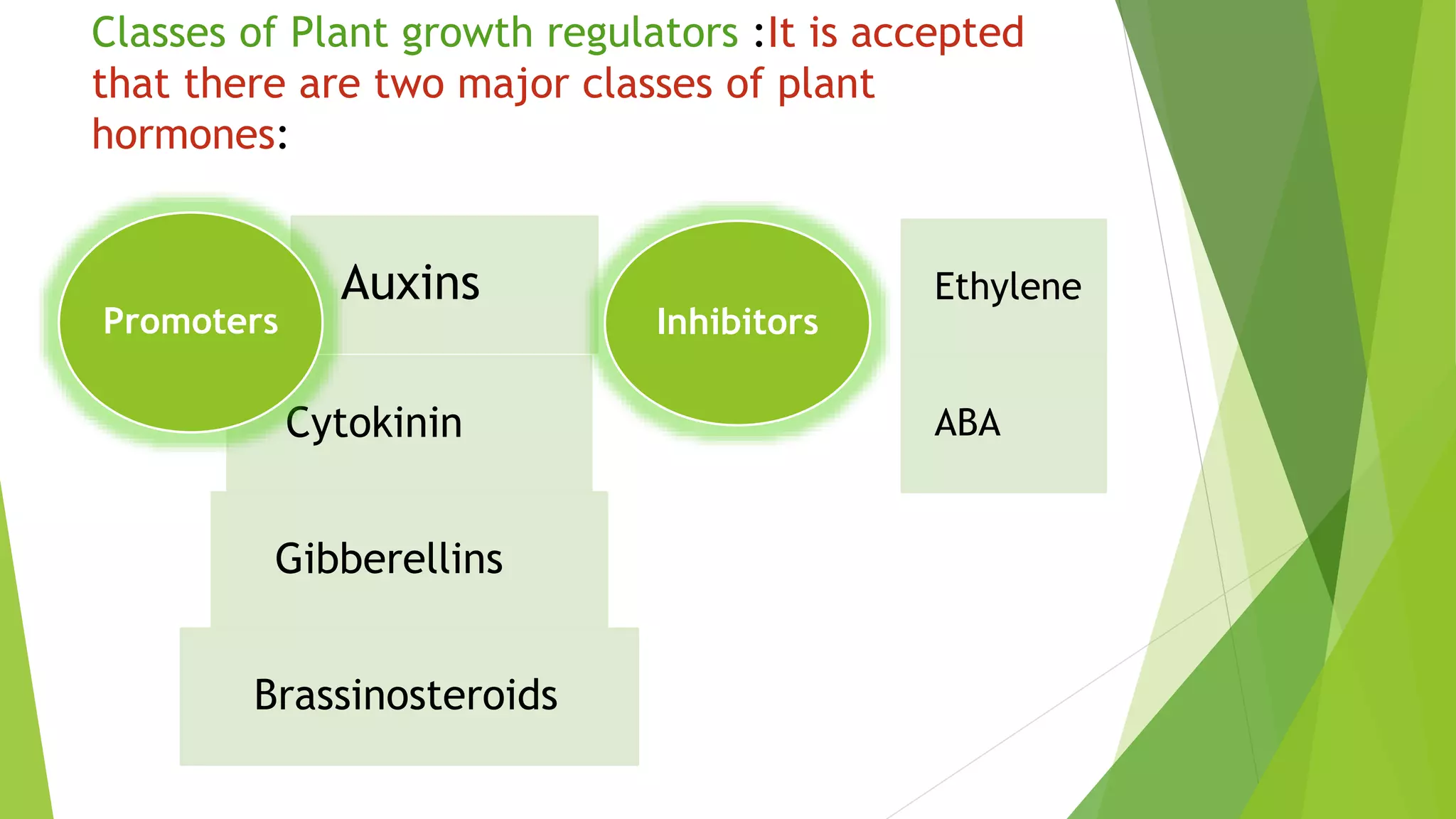 Classes of Plant growth regulators :It is accepted that there are two major classes of plant hormones:

Promoters

Auxins

Cytokinin

Gibberellins

Brassinosteroids

Inhibitors

Ethylene

ABA